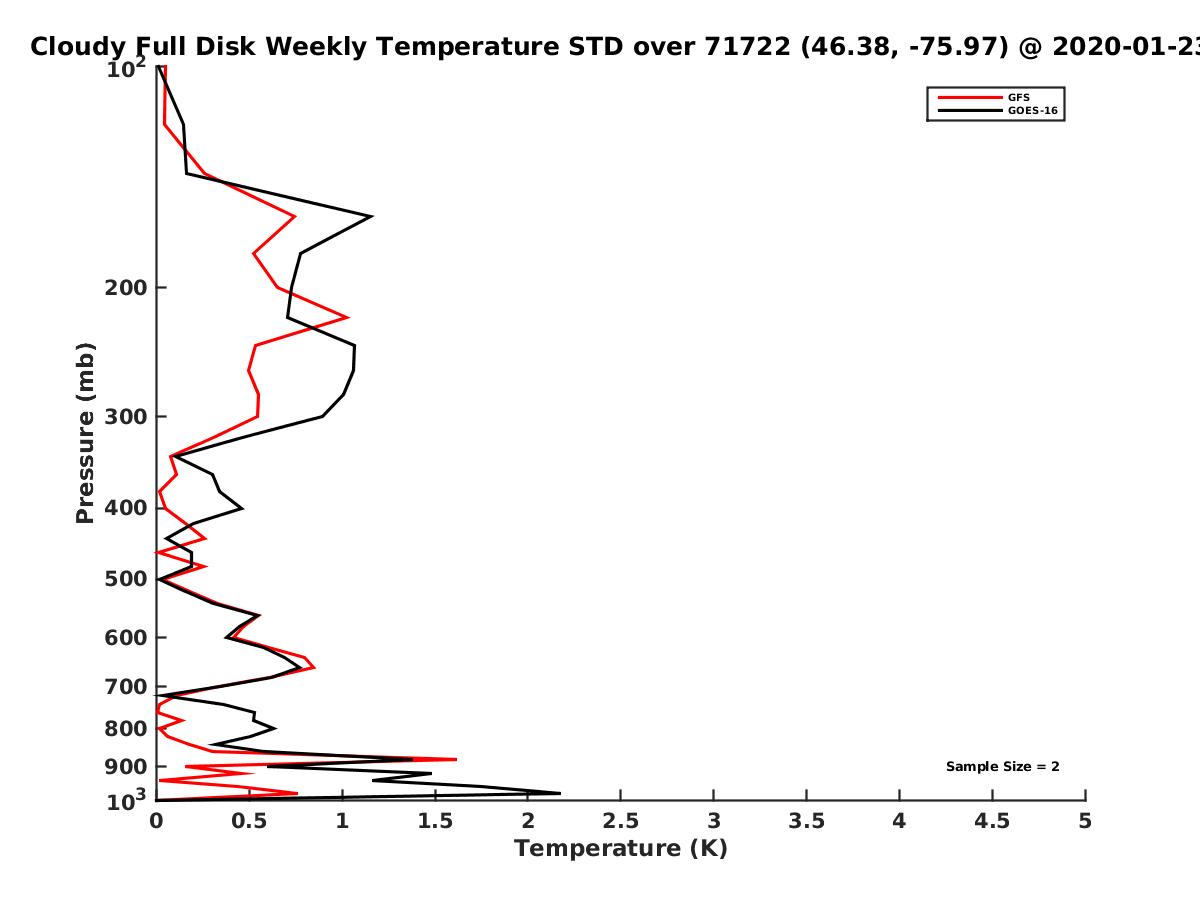 Cloudy Full Disk Weekly Temperature STD over 71722 (46.38, -75.97) @ 2020-01-23

GFS
GOES-16

Pressure (mb)

$10^2$
200
300
400
500
600
700
800
900
$10^3$

Sample Size = 2

0
0.5
1
1.5
2
2.5
3
3.5
4
4.5
5

Temperature (K)